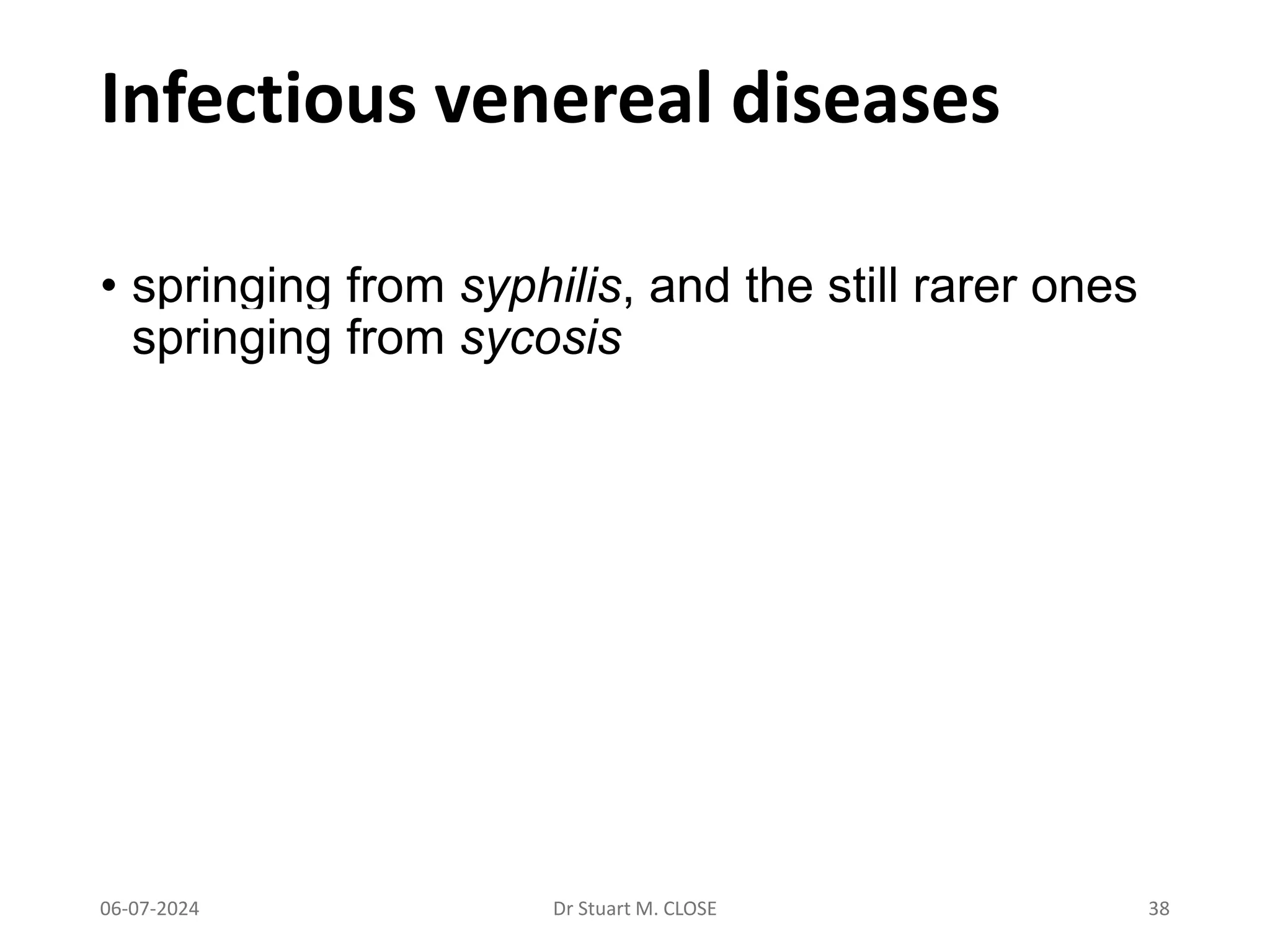 Infectious venereal diseases

• springing from syphilis, and the still rarer ones springing from sycosis

06-07-2024

Dr Stuart M. CLOSE

38